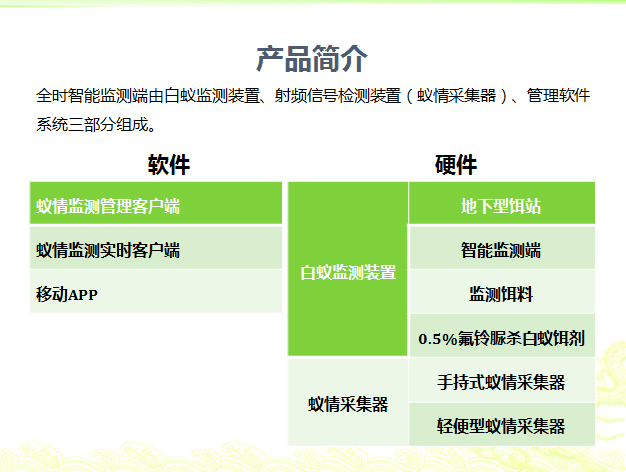 产品简介

全时智能监测端由白蚁监测装置、射频信号检测装置（蚁情采集器）、管理软件系统三部分组成。

软件

| 蚁情监测管理客户端 |
|---|
| 蚁情监测实时客户端 |
| 移动APP |

硬件

| 白蚁监测装置 | 地下型饵站 |
|---|---|
| 白蚁监测装置 | 智能监测端 |
| 白蚁监测装置 | 监测饵料 |
| 白蚁监测装置 | 0.5%氟铃脲杀白蚁饵剂 |
| 蚁情采集器 | 手持式蚁情采集器 |
| 蚁情采集器 | 轻便型蚁情采集器 |